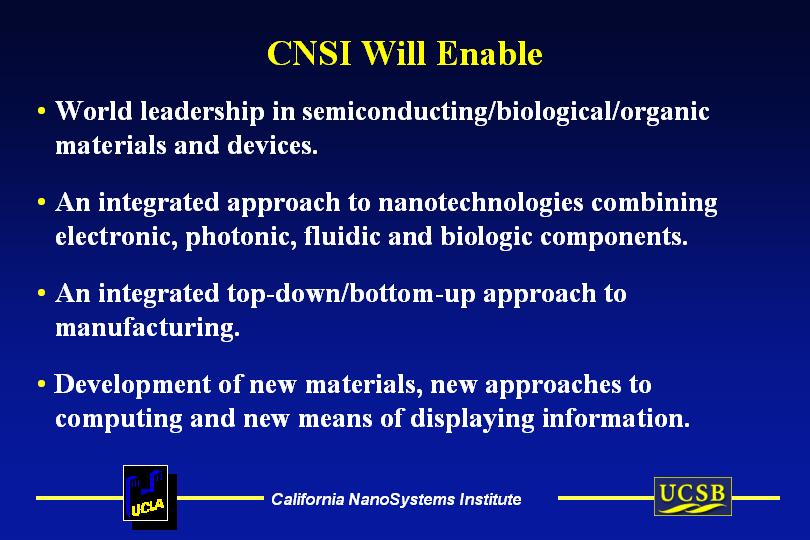 CNSI Will Enable

• World leadership in semiconducting/biological/organic materials and devices.

• An integrated approach to nanotechnologies combining electronic, photonic, fluidic and biologic components.

• An integrated top-down/bottom-up approach to manufacturing.

• Development of new materials, new approaches to computing and new means of displaying information.

UCLA

California NanoSystems Institute

UCSB